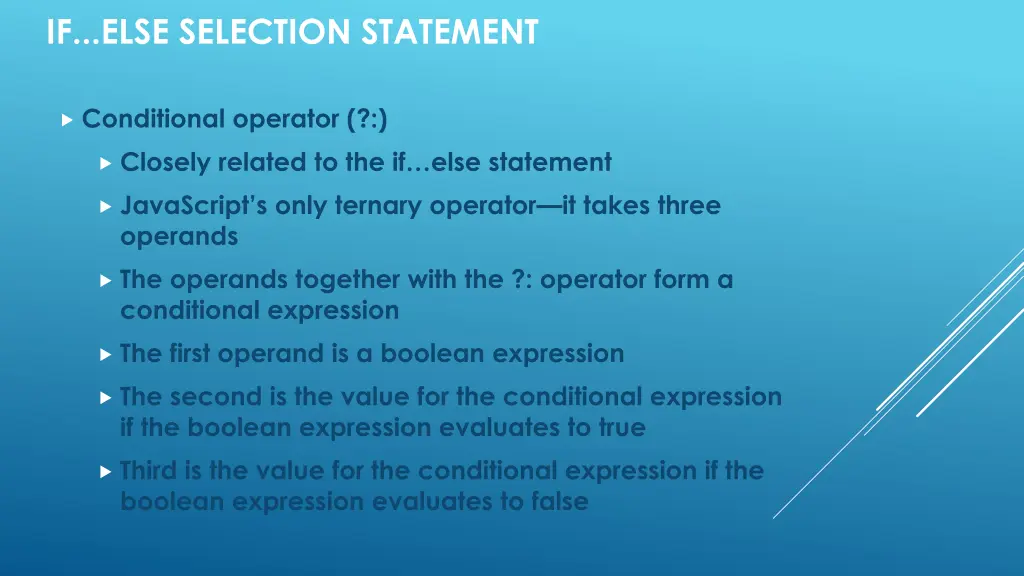 IF...ELSE SELECTION STATEMENT

Conditional operator (?:)

Closely related to the if…else statement

JavaScript's only ternary operator—it takes three operands

The operands together with the ?: operator form a conditional expression

The first operand is a boolean expression

The second is the value for the conditional expression if the boolean expression evaluates to true

Third is the value for the conditional expression if the boolean expression evaluates to false